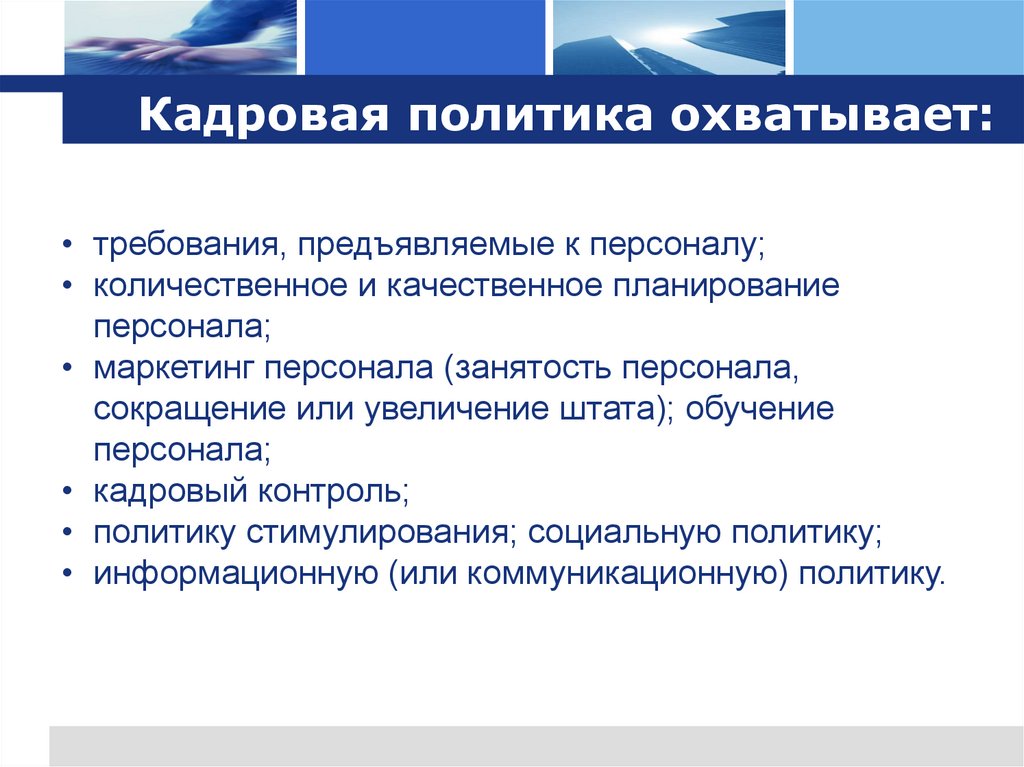 Кадровая политика охватывает:

• требования, предъявляемые к персоналу;
• количественное и качественное планирование персонала;
• маркетинг персонала (занятость персонала, сокращение или увеличение штата); обучение персонала;
• кадровый контроль;
• политику стимулирования; социальную политику;
• информационную (или коммуникационную) политику.